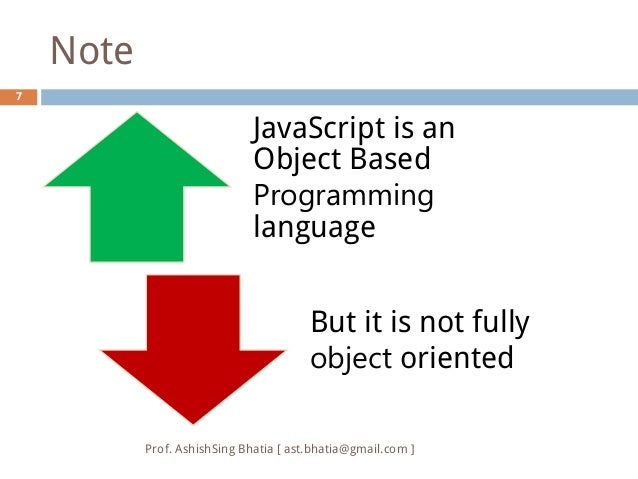 Note

7

JavaScript is an Object Based Programming language

But it is not fully object oriented

Prof. AshishSing Bhatia [ ast.bhatia@gmail.com ]